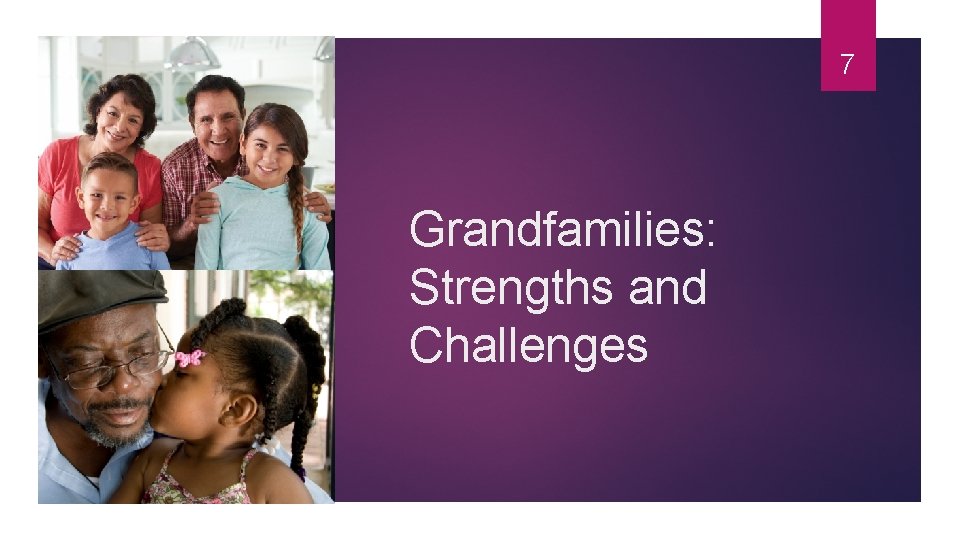 7

Grandfamilies: Strengths and Challenges